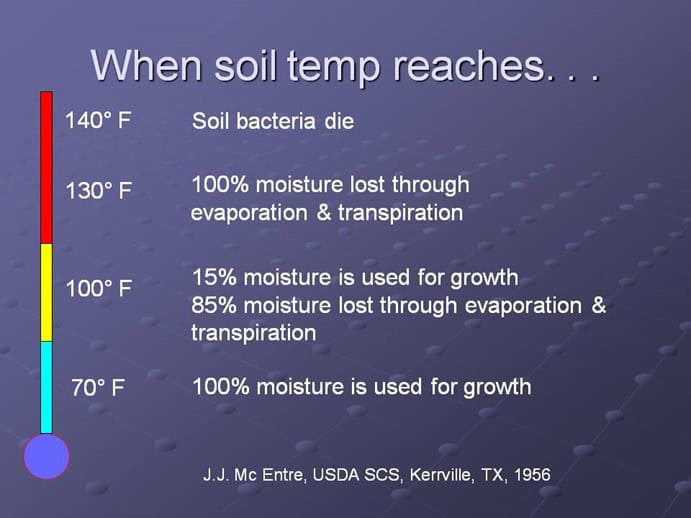 When soil temp reaches. . .

140° F

Soil bacteria die

130° F

100% moisture lost through evaporation & transpiration

100° F

15% moisture is used for growth
85% moisture lost through evaporation & transpiration

70° F

100% moisture is used for growth

J.J. Mc Entre, USDA SCS, Kerrville, TX, 1956